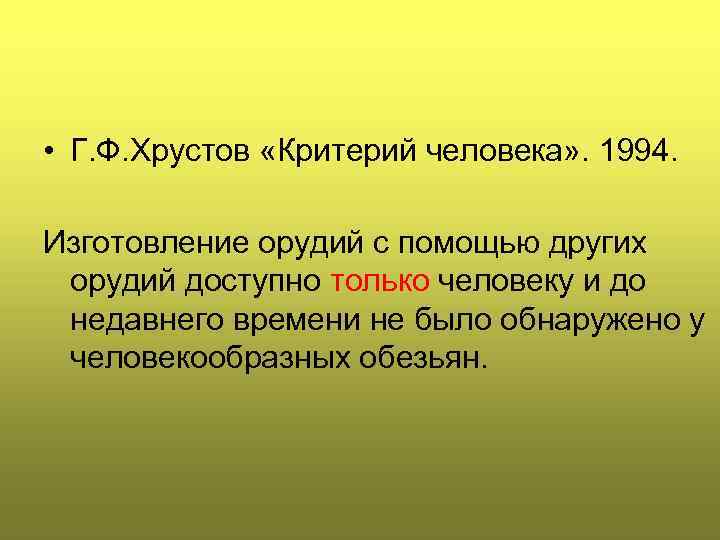 • Г.Ф.Хрустов «Критерий человека». 1994.

Изготовление орудий с помощью других орудий доступно только человеку и до недавнего времени не было обнаружено у человекообразных обезьян.